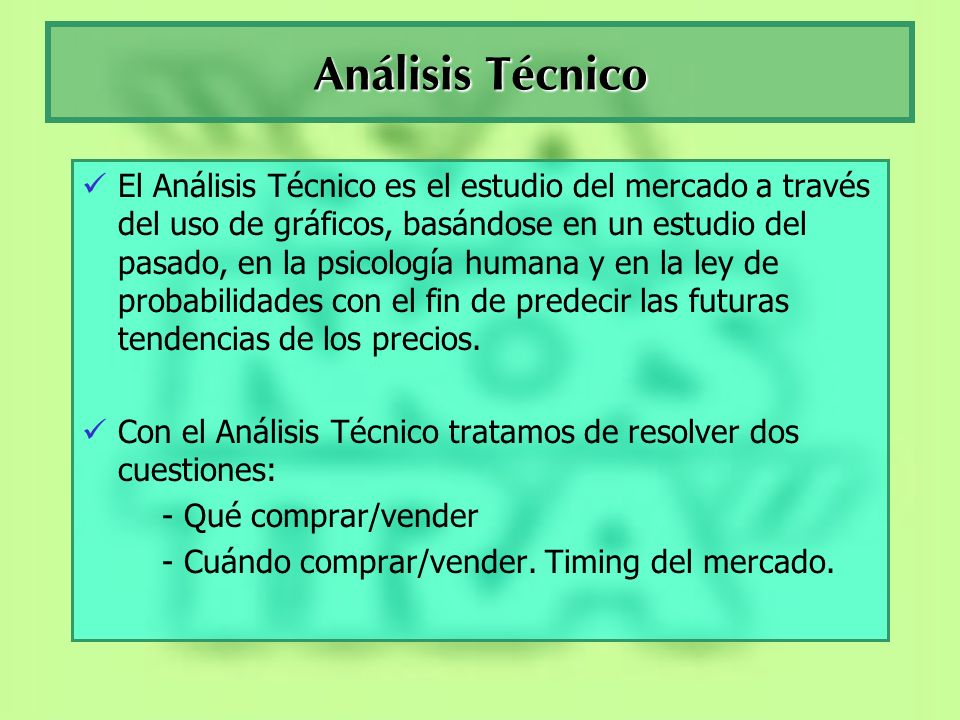 Análisis Técnico

✓ El Análisis Técnico es el estudio del mercado a través del uso de gráficos, basándose en un estudio del pasado, en la psicología humana y en la ley de probabilidades con el fin de predecir las futuras tendencias de los precios.

✓ Con el Análisis Técnico tratamos de resolver dos cuestiones:

- Qué comprar/vender
- Cuándo comprar/vender. Timing del mercado.